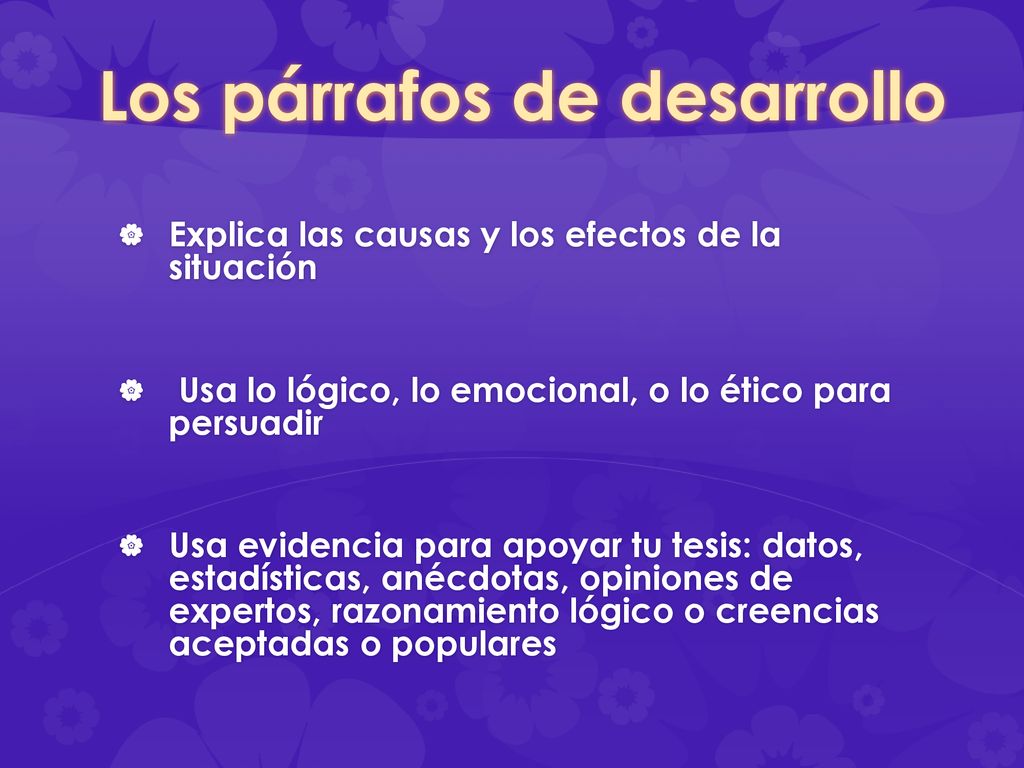 Los párrafos de desarrollo

Explica las causas y los efectos de la situación

Usa lo lógico, lo emocional, o lo ético para persuadir

Usa evidencia para apoyar tu tesis: datos, estadísticas, anécdotas, opiniones de expertos, razonamiento lógico o creencias aceptadas o populares